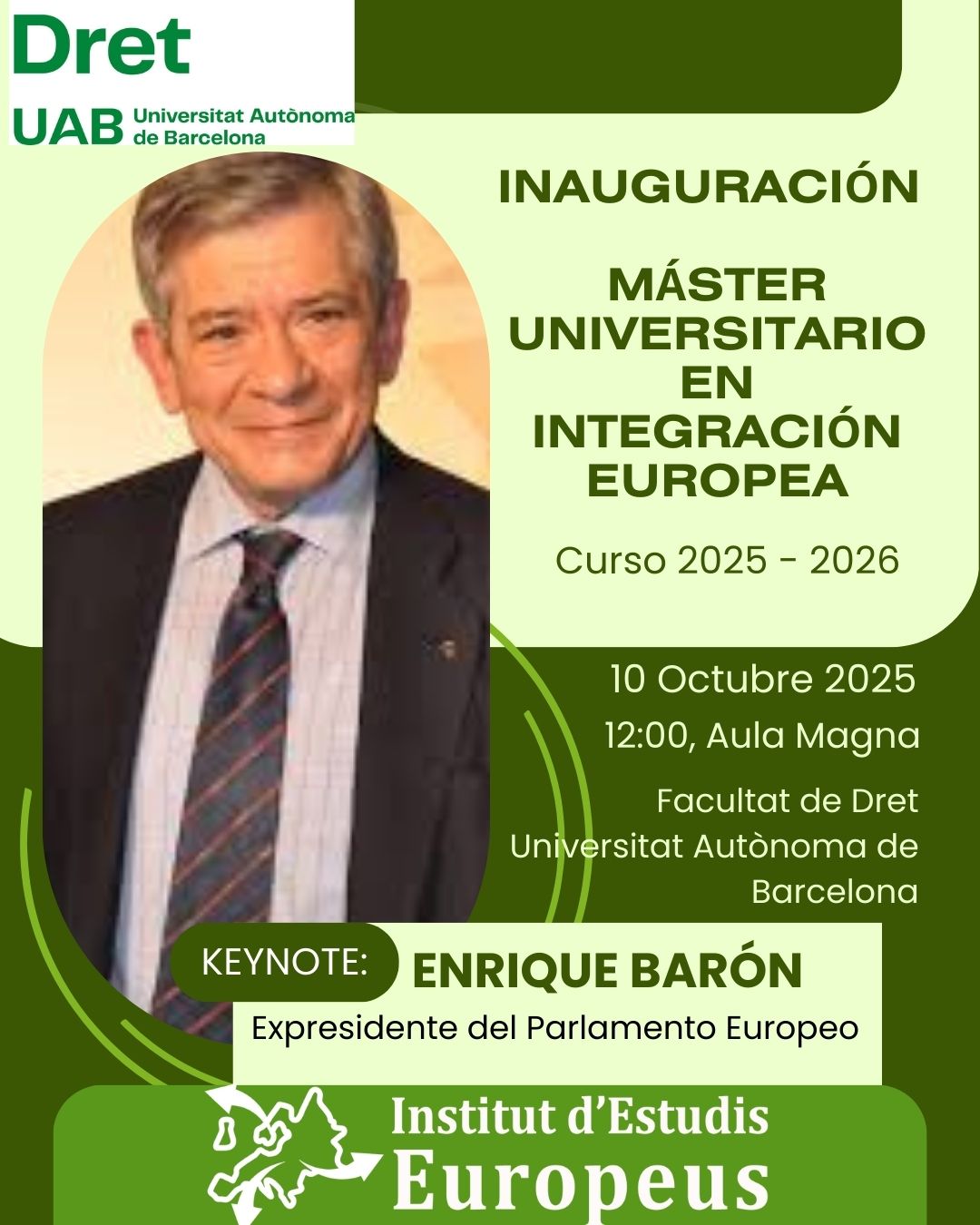 Dret
UAB Universitat Autònoma de Barcelona

INAUGURACIÓN

MÁSTER UNIVERSITARIO EN INTEGRACIÓN EUROPEA

Curso 2025 - 2026

10 Octubre 2025

12:00, Aula Magna

Facultat de Dret
Universitat Autònoma de Barcelona

KEYNOTE: ENRIQUE BARÓN

Expresidente del Parlamento Europeo

Institut d'Estudis Europeus